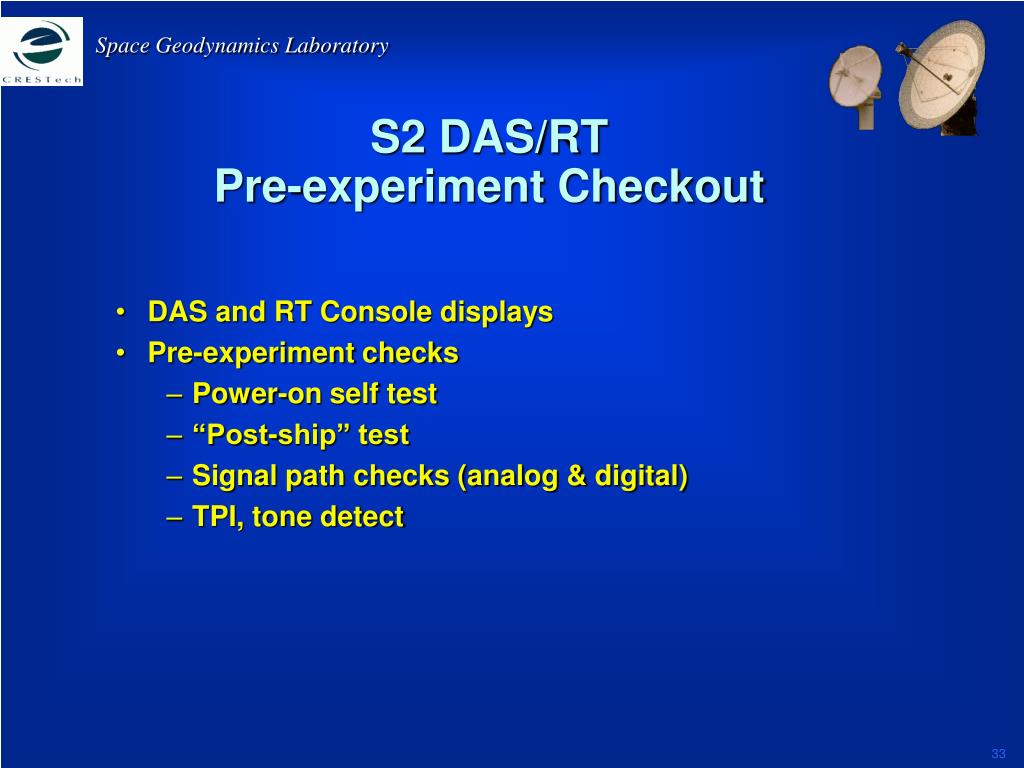 CRESTech

Space Geodynamics Laboratory

S2 DAS/RT
Pre-experiment Checkout

• DAS and RT Console displays
• Pre-experiment checks
– Power-on self test
– “Post-ship” test
– Signal path checks (analog & digital)
– TPI, tone detect

33